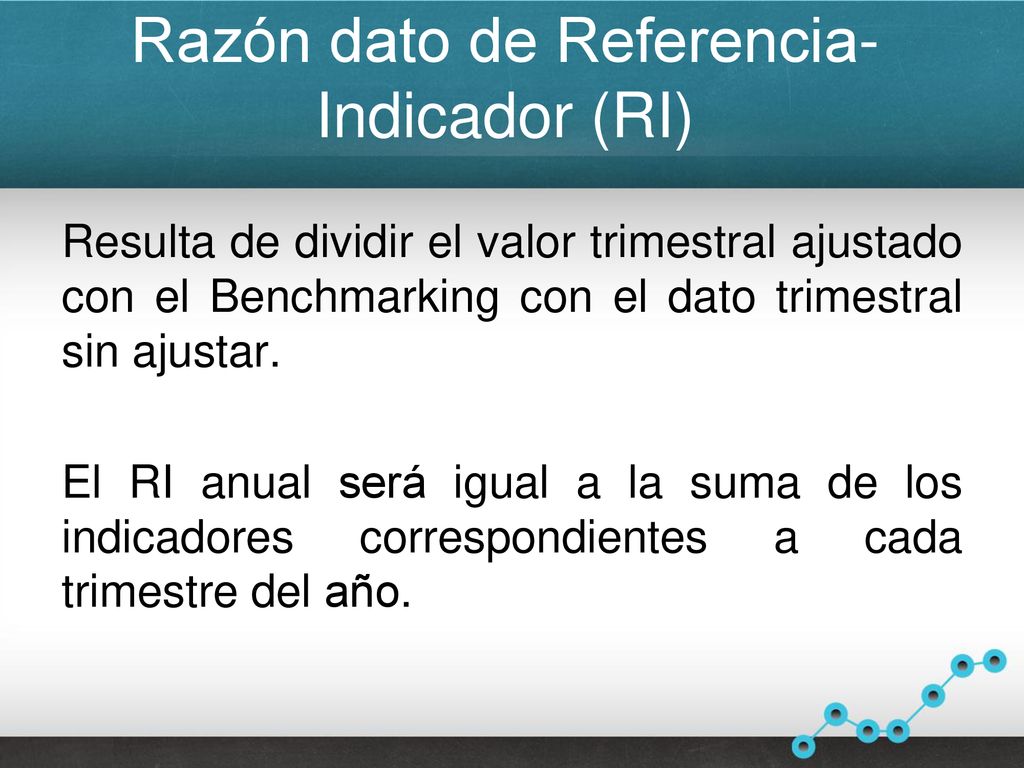 Razón dato de Referencia-Indicador (RI)

Resulta de dividir el valor trimestral ajustado con el Benchmarking con el dato trimestral sin ajustar.

El RI anual será igual a la suma de los indicadores correspondientes a cada trimestre del año.